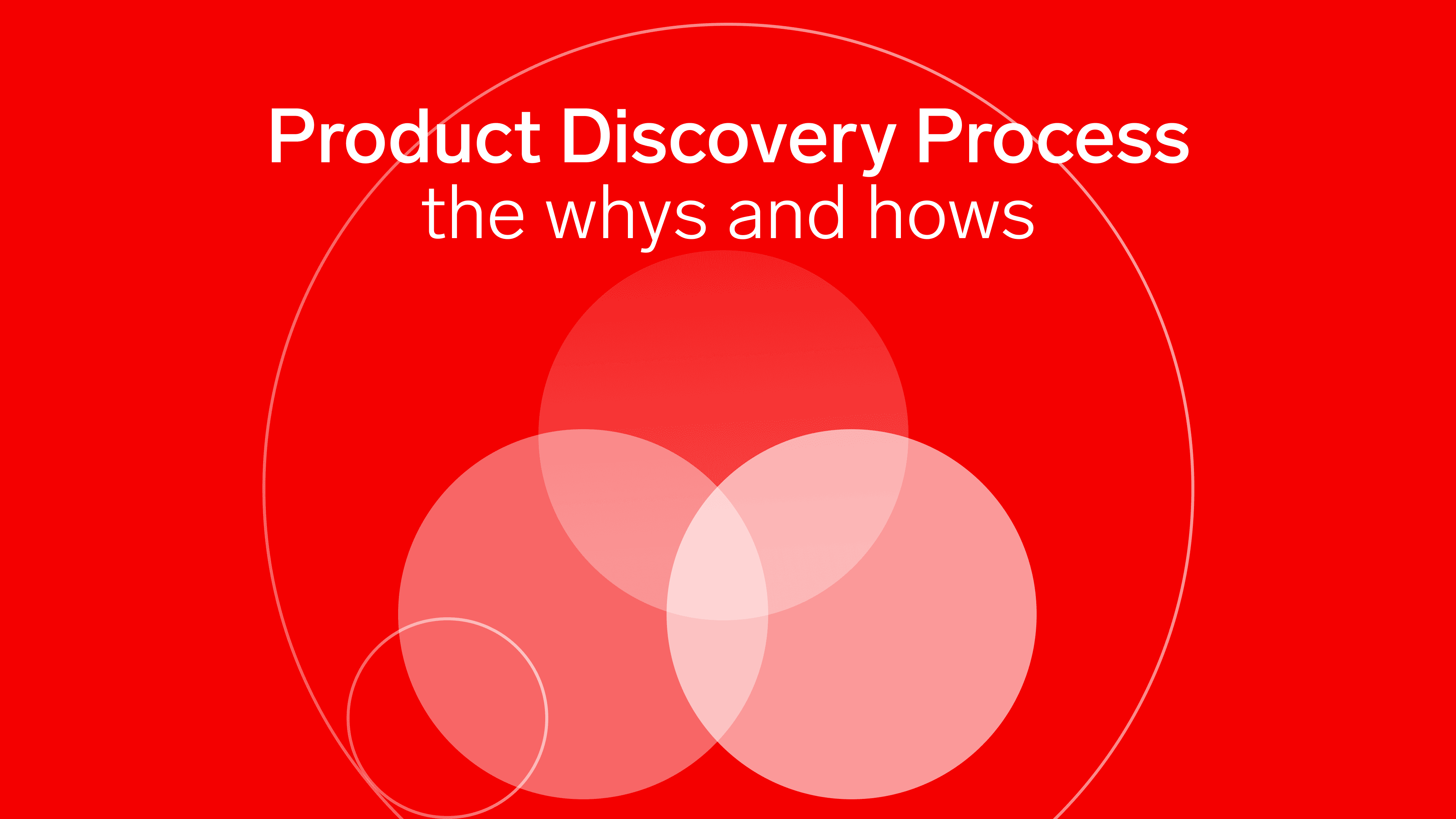 Product Discovery Process
the whys and hows